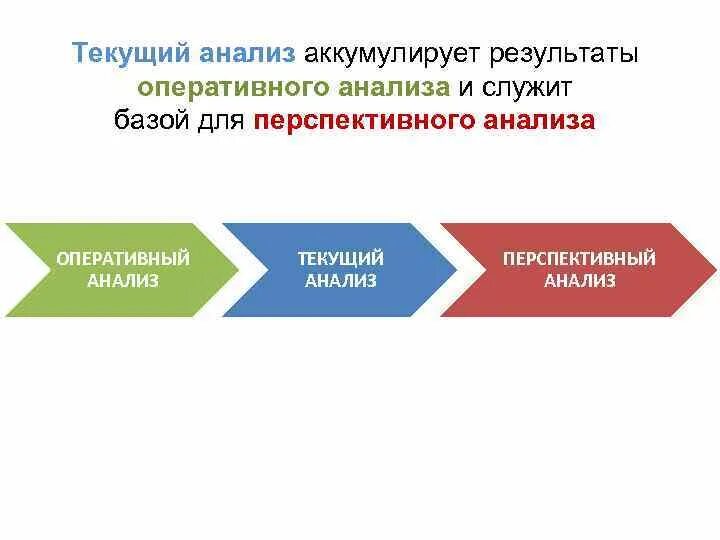 Текущий анализ аккумулирует результаты оперативного анализа и служит базой для перспективного анализа

ОПЕРАТИВНЫЙ АНАЛИЗ

ТЕКУЩИЙ АНАЛИЗ

ПЕРСПЕКТИВНЫЙ АНАЛИЗ